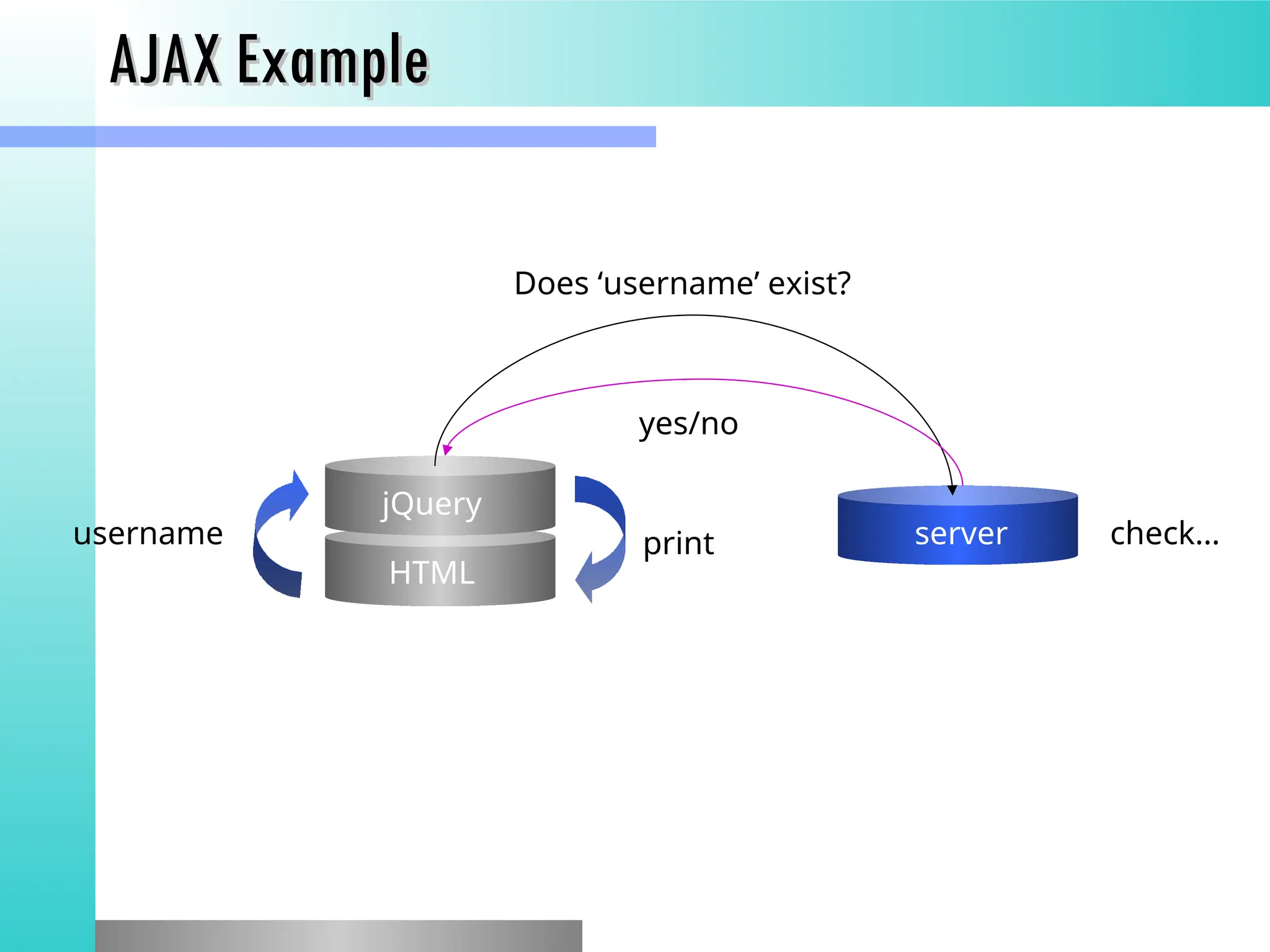 AJAX Example

Does ‘username’ exist?

yes/no

username

jQuery

HTML

print

server

check…